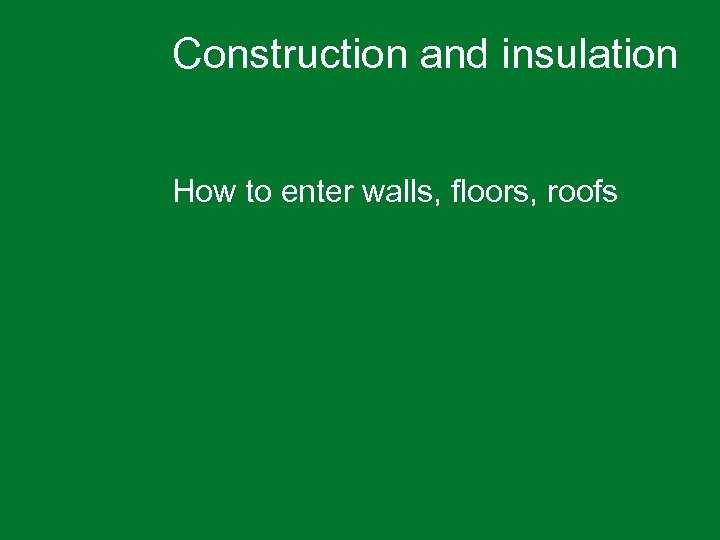 Construction and insulation

How to enter walls, floors, roofs